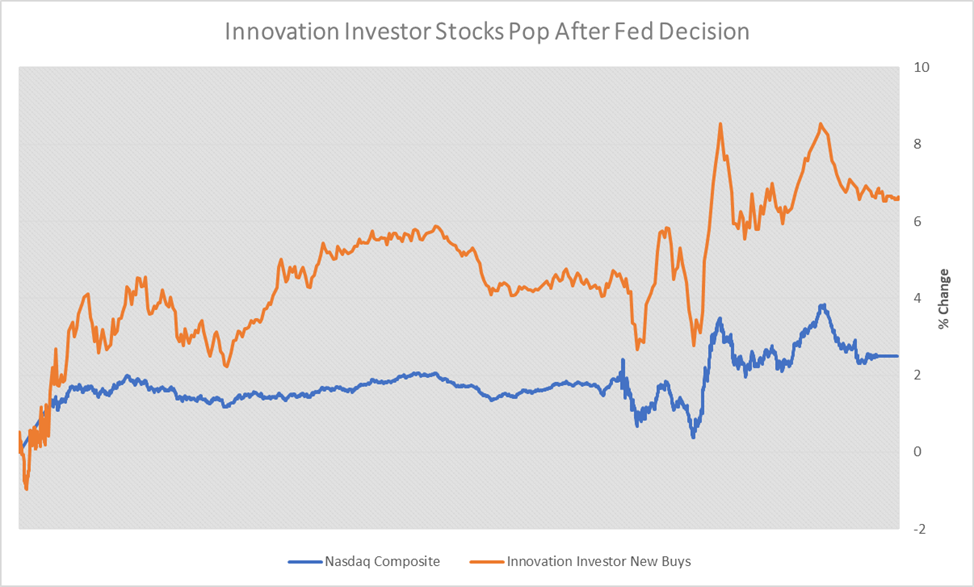 Innovation Investor Stocks Pop After Fed Decision

10
8
6
4
2
0
-2

% Change

Nasdaq Composite
Innovation Investor New Buys